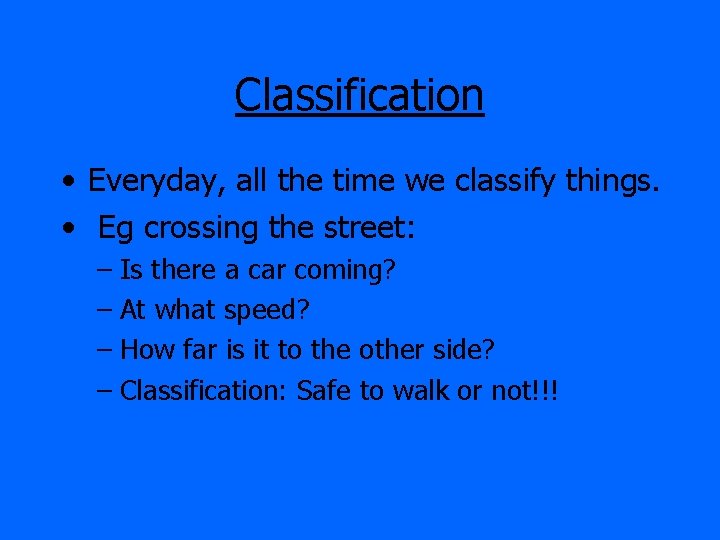 Classification

• Everyday, all the time we classify things.
• Eg crossing the street:
– Is there a car coming?
– At what speed?
– How far is it to the other side?
– Classification: Safe to walk or not!!!